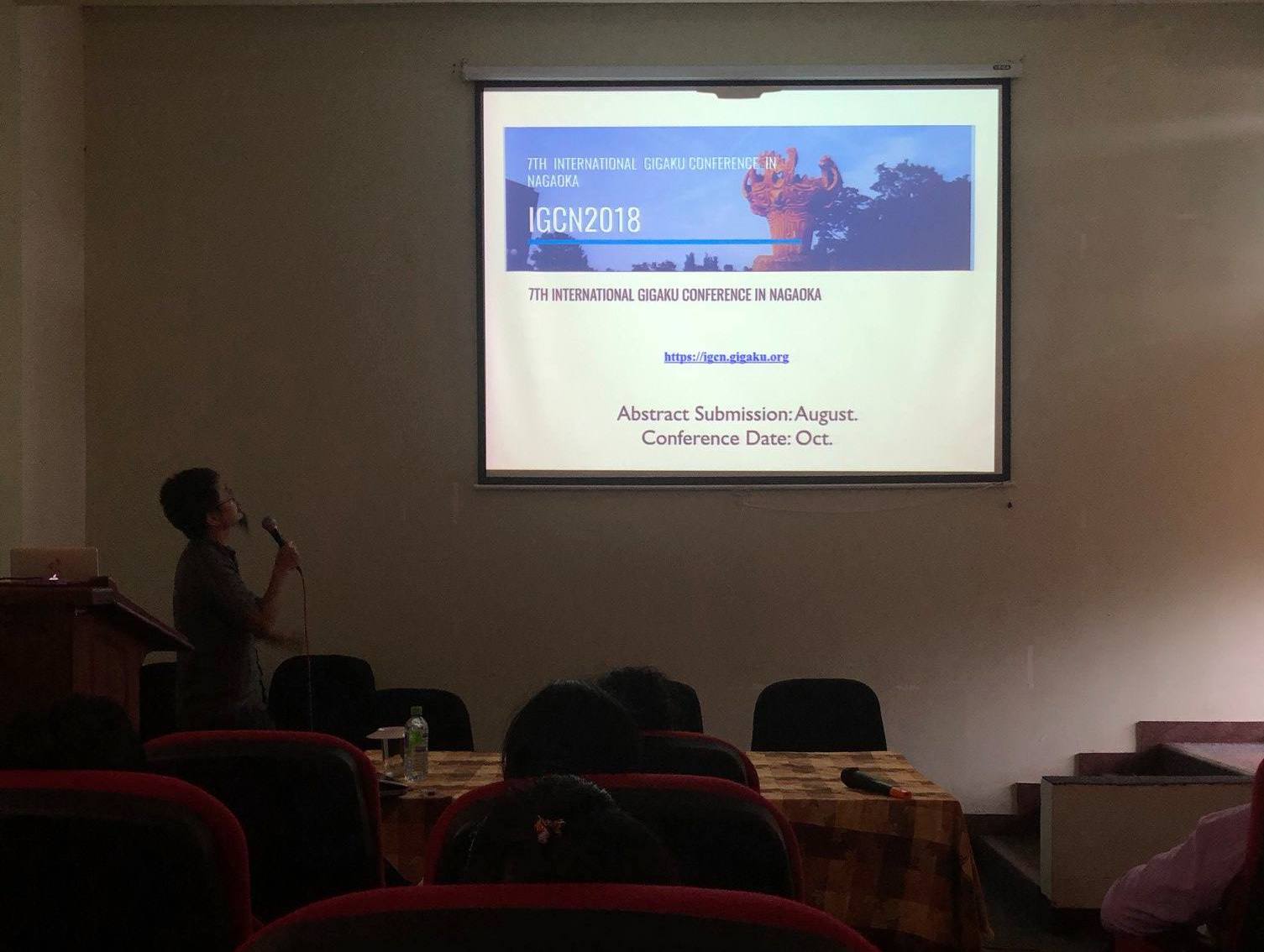 7TH INTERNATIONAL GIGAKU CONFERENCE IN NAGAOKA

IGCN2018

7TH INTERNATIONAL GIGAKU CONFERENCE IN NAGAOKA

https://igcn.gigaku.org

Abstract Submission: August.
Conference Date: Oct.